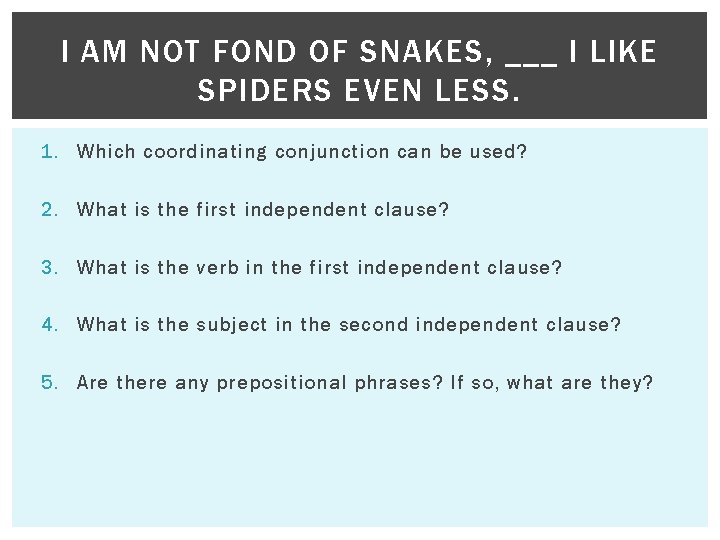 I AM NOT FOND OF SNAKES, ___ I LIKE SPIDERS EVEN LESS.

1. Which coordinating conjunction can be used?

2. What is the first independent clause?

3. What is the verb in the first independent clause?

4. What is the subject in the second independent clause?

5. Are there any prepositional phrases? If so, what are they?